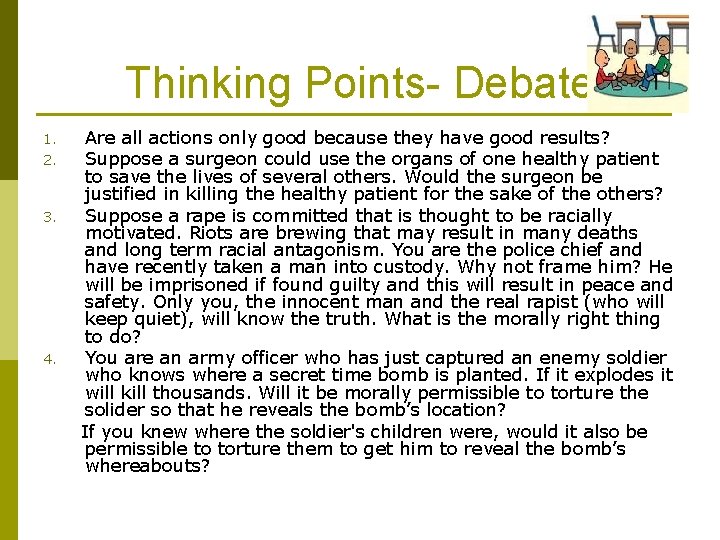 Thinking Points- Debate

1. Are all actions only good because they have good results?
2. Suppose a surgeon could use the organs of one healthy patient to save the lives of several others. Would the surgeon be justified in killing the healthy patient for the sake of the others?
3. Suppose a rape is committed that is thought to be racially motivated. Riots are brewing that may result in many deaths and long term racial antagonism. You are the police chief and have recently taken a man into custody. Why not frame him? He will be imprisoned if found guilty and this will result in peace and safety. Only you, the innocent man and the real rapist (who will keep quiet), will know the truth. What is the morally right thing to do?
4. You are an army officer who has just captured an enemy soldier who knows where a secret time bomb is planted. If it explodes it will kill thousands. Will it be morally permissible to torture the solider so that he reveals the bomb's location?

If you knew where the soldier's children were, would it also be permissible to torture them to get him to reveal the bomb's whereabouts?